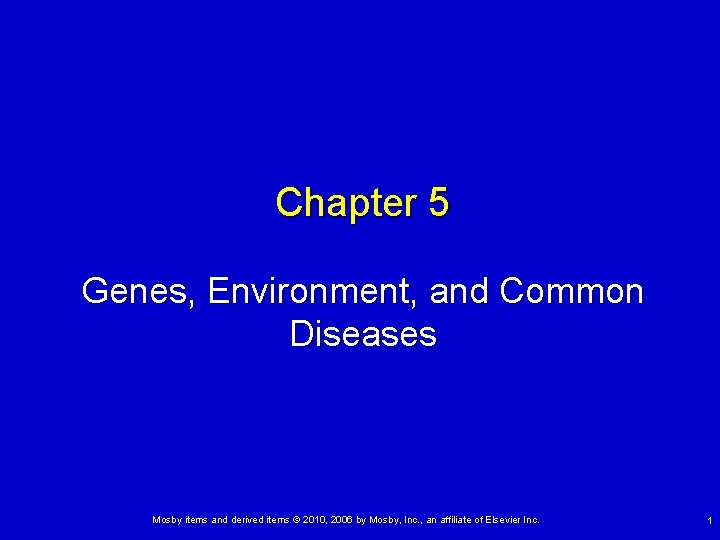 Chapter 5

Genes, Environment, and Common Diseases

Mosby items and derived items © 2010, 2006 by Mosby, Inc., an affiliate of Elsevier Inc.

1